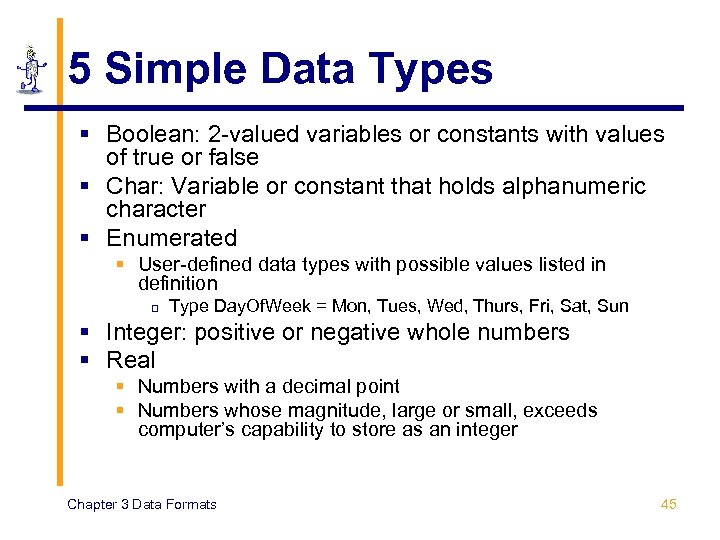 5 Simple Data Types

- Boolean: 2-valued variables or constants with values of true or false
- Char: Variable or constant that holds alphanumeric character
- Enumerated
  - User-defined data types with possible values listed in definition
    - Type DayOfWeek = Mon, Tues, Wed, Thurs, Fri, Sat, Sun
- Integer: positive or negative whole numbers
- Real
  - Numbers with a decimal point
  - Numbers whose magnitude, large or small, exceeds computer's capability to store as an integer

Chapter 3 Data Formats

45